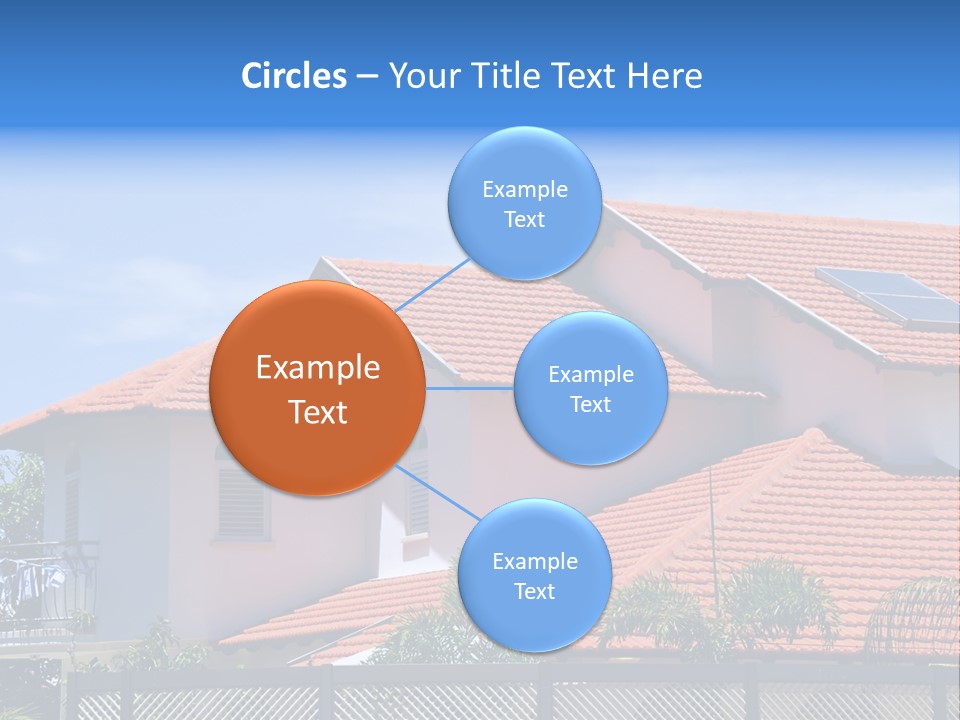 Circles – Your Title Text Here

Example Text

Example Text

Example Text

Example Text